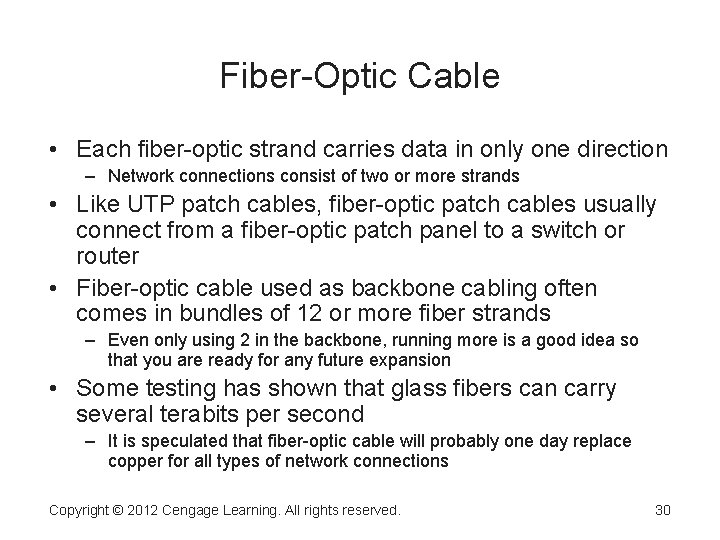 Fiber-Optic Cable

• Each fiber-optic strand carries data in only one direction
– Network connections consist of two or more strands

• Like UTP patch cables, fiber-optic patch cables usually connect from a fiber-optic patch panel to a switch or router

• Fiber-optic cable used as backbone cabling often comes in bundles of 12 or more fiber strands
– Even only using 2 in the backbone, running more is a good idea so that you are ready for any future expansion

• Some testing has shown that glass fibers can carry several terabits per second
– It is speculated that fiber-optic cable will probably one day replace copper for all types of network connections

Copyright © 2012 Cengage Learning. All rights reserved.

30